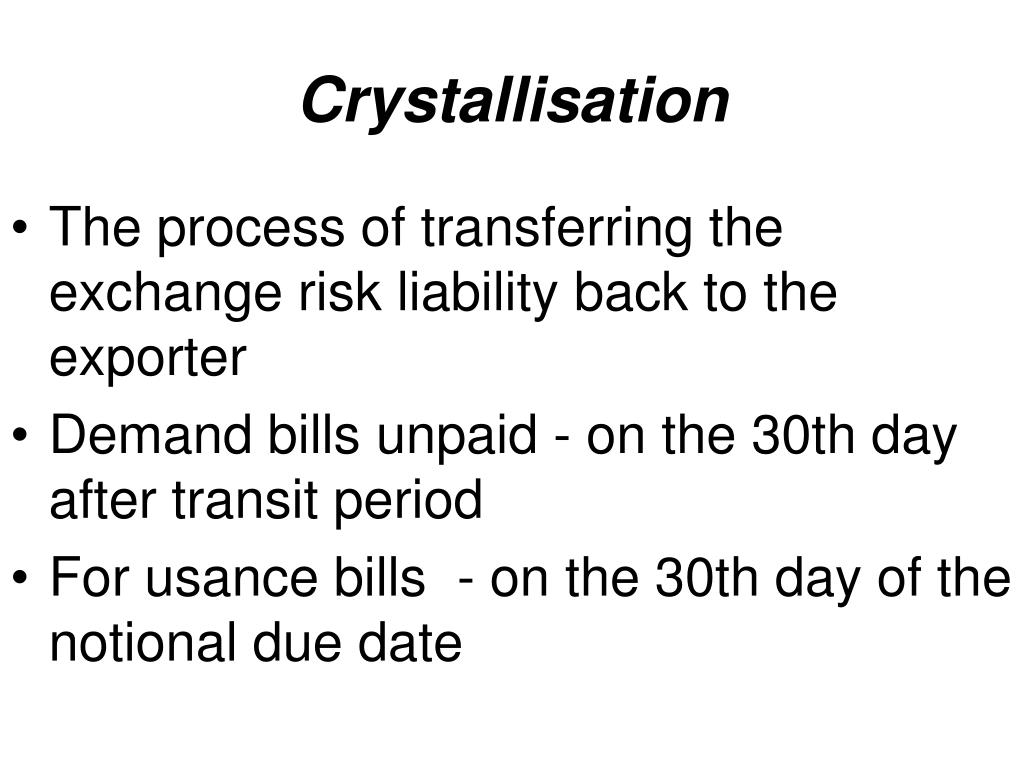 Crystallisation

• The process of transferring the exchange risk liability back to the exporter
• Demand bills unpaid - on the 30th day after transit period
• For usance bills - on the 30th day of the notional due date